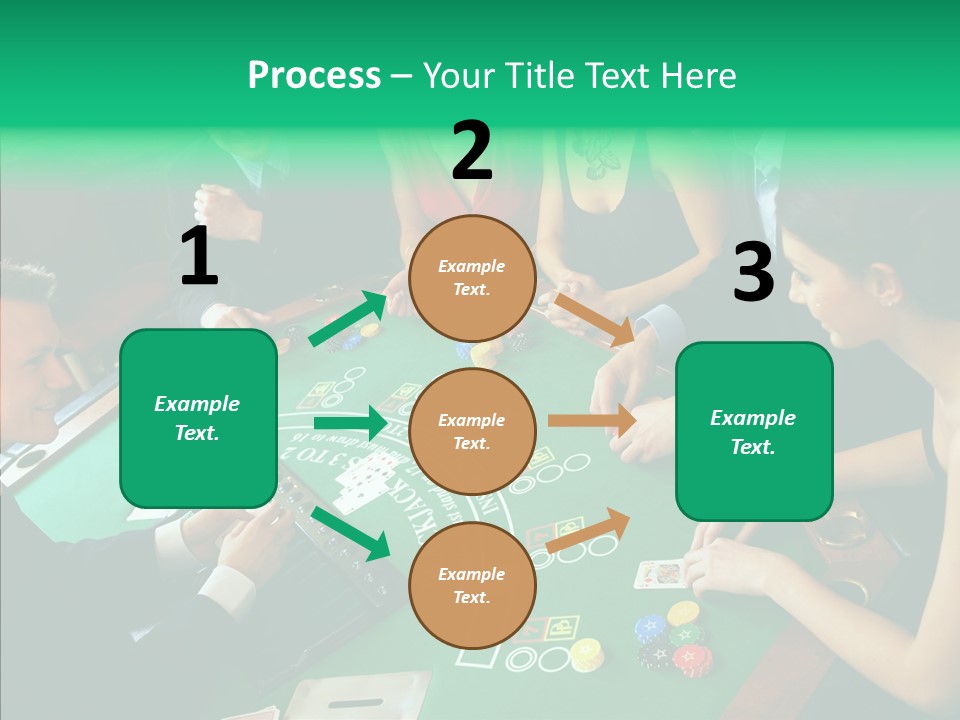 Process – Your Title Text Here

1

Example Text.

2

Example Text.

Example Text.

Example Text.

3

Example Text.